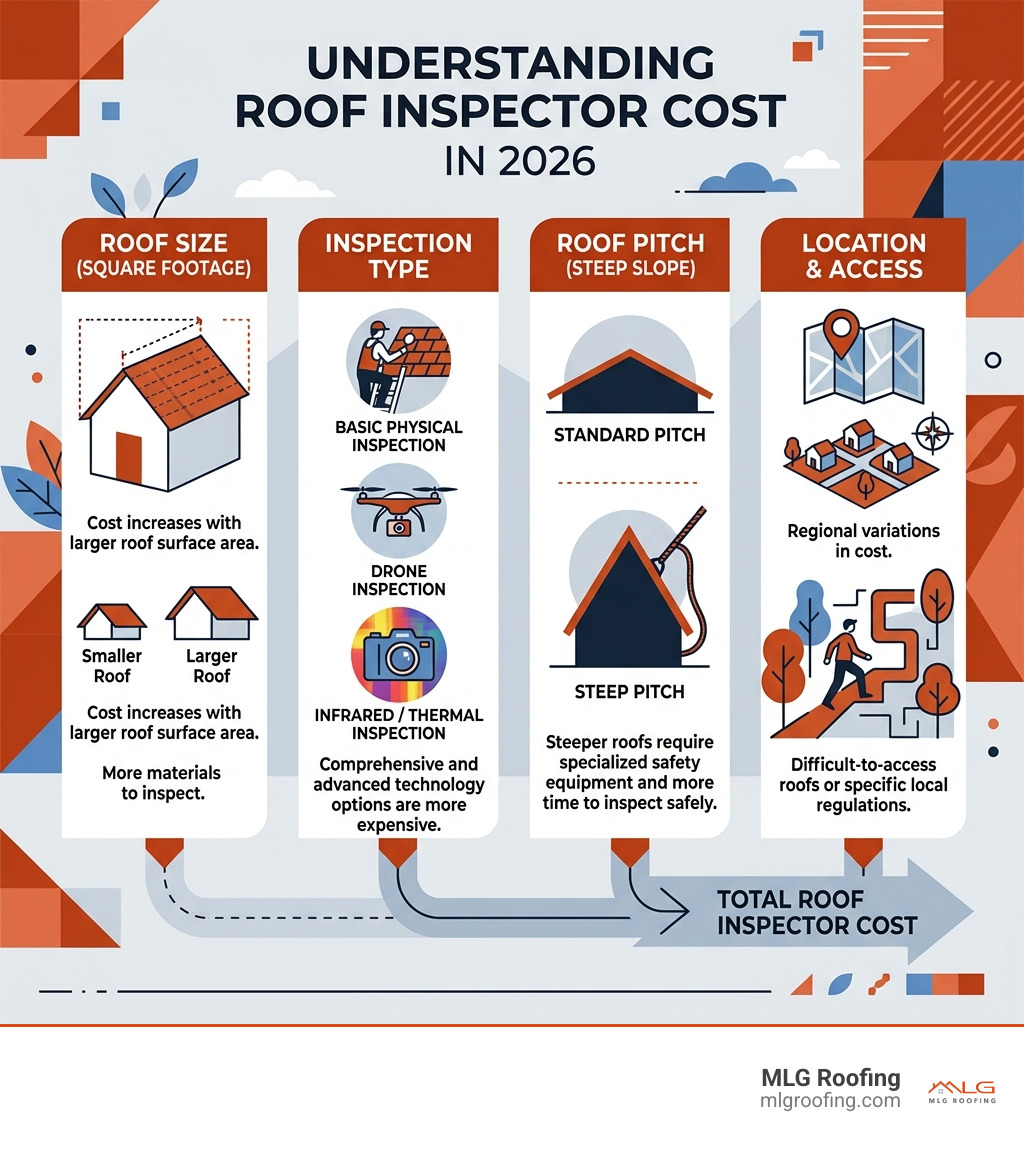 UNDERSTANDING ROOF INSPECTOR COST IN 2026

ROOF SIZE (SQUARE FOOTAGE)

Cost increases with larger roof surface area.

Smaller Roof

Larger Roof

Cost increases with larger roof surface area.

More materials to inspect.

INSPECTION TYPE

BASIC PHYSICAL INSPECTION

DRONE INSPECTION

INFRARED / THERMAL INSPECTION

Comprehensive and advanced technology options are more expensive.

ROOF PITCH (STEEP SLOPE)

STANDARD PITCH

STEEP PITCH

Steeper roofs require specialized safety equipment and more time to inspect safely.

LOCATION & ACCESS

Regional variations in cost.

Difficult-to-access roofs or specific local regulations.

TOTAL ROOF INSPECTOR COST

MLG Roofing
mlgroofing.com

MLG
MLG ROOFING